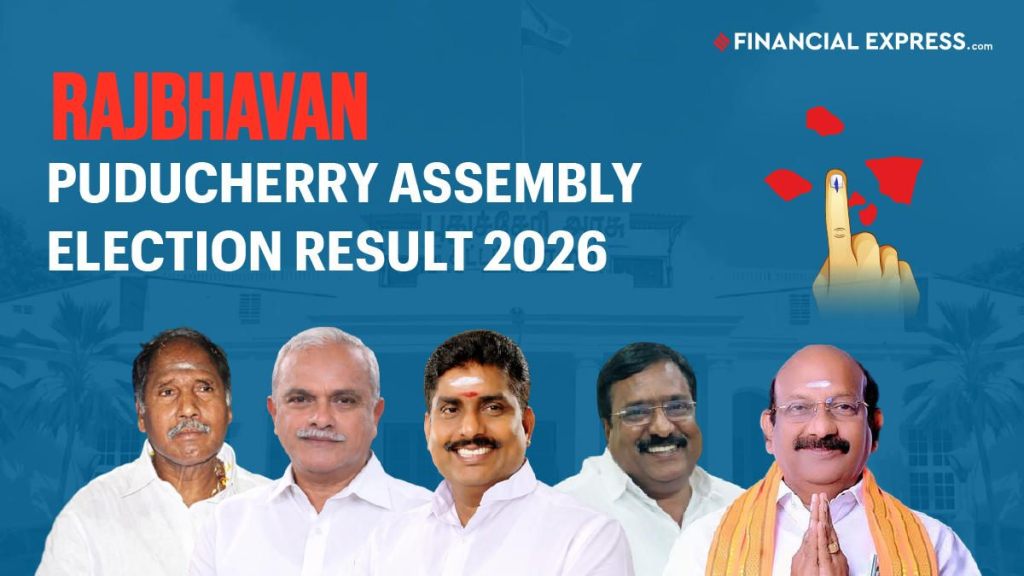 FINANCIAL EXPRESS.com

RAJBHAVAN

PUDUCHERRY ASSEMBLY ELECTION RESULT 2026